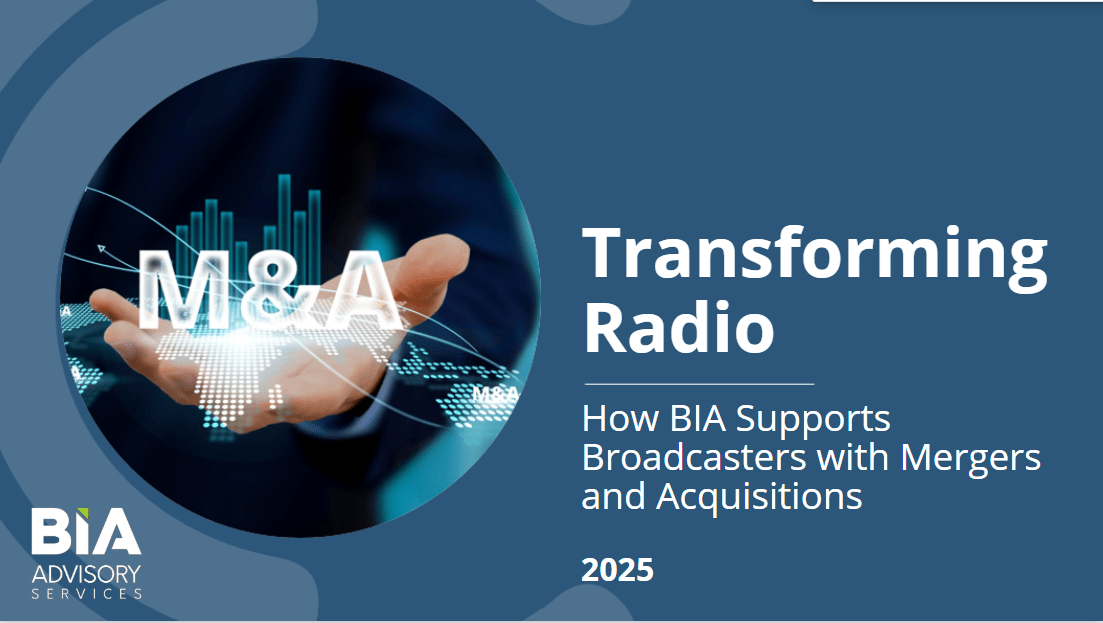 M&A

M&A

Transforming Radio

How BIA Supports Broadcasters with Mergers and Acquisitions

2025

BIA
ADVISORY
SERVICES